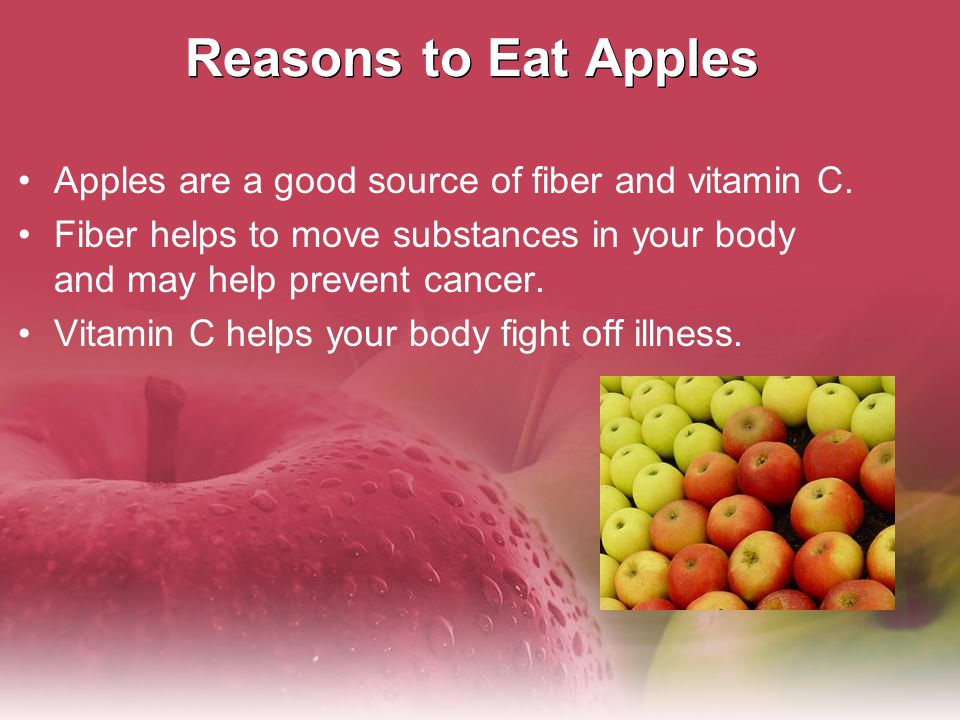 Reasons to Eat Apples

• Apples are a good source of fiber and vitamin C.
• Fiber helps to move substances in your body and may help prevent cancer.
• Vitamin C helps your body fight off illness.